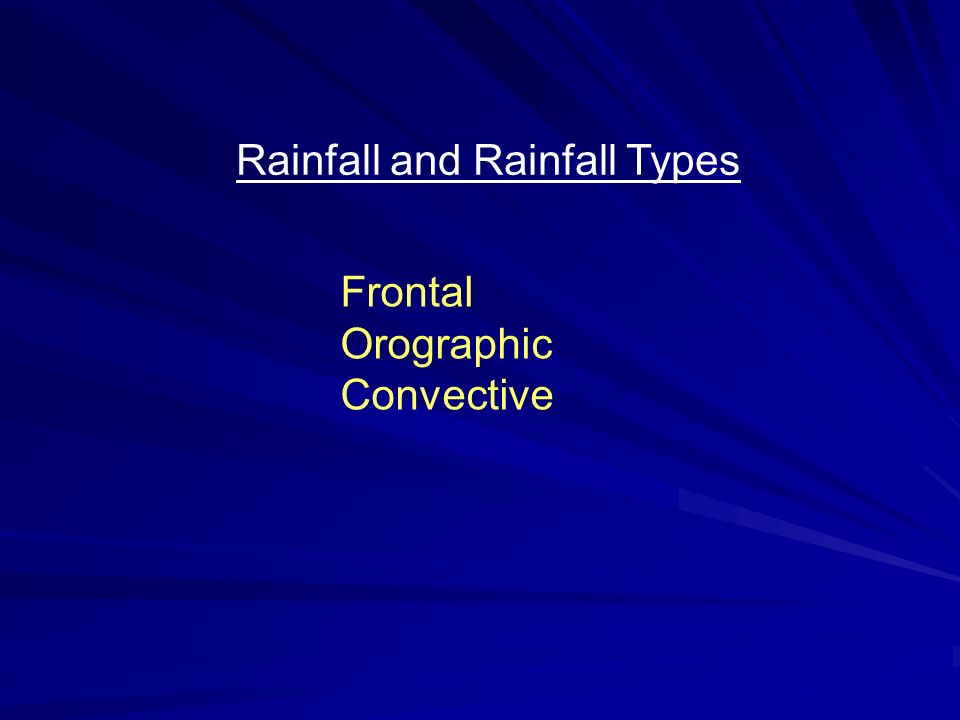 Rainfall and Rainfall Types

Frontal
Orographic
Convective